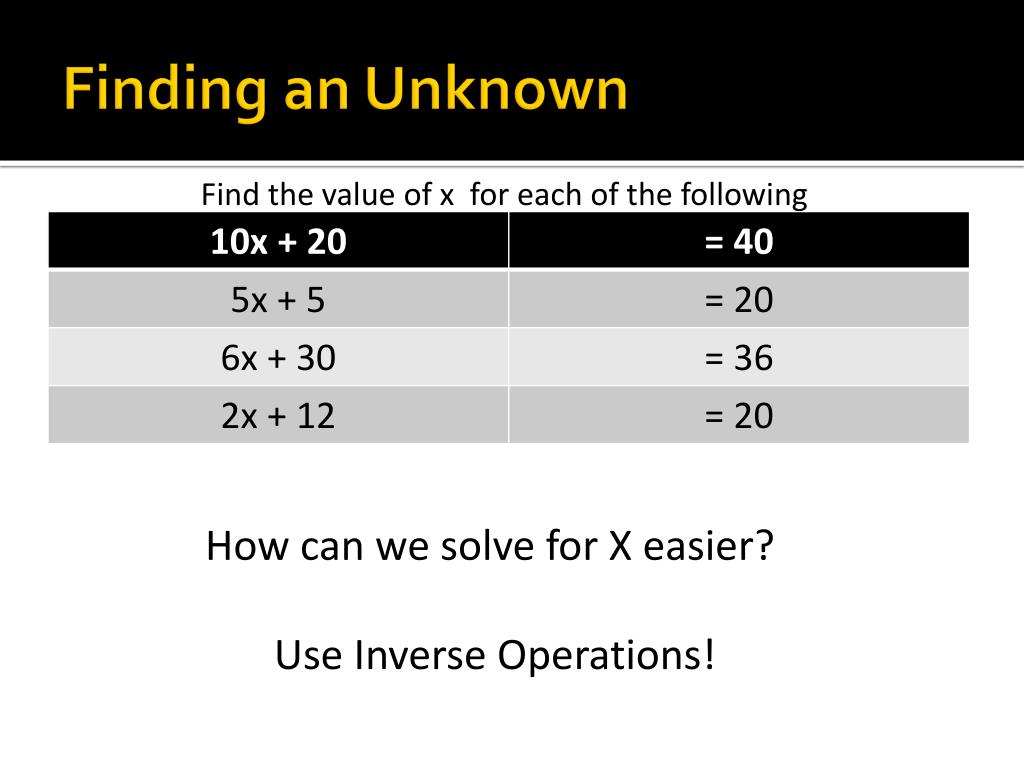 Finding an Unknown

Find the value of x for each of the following

| $10x + 20$ | $= 40$ |
|---|---|
| $5x + 5$ | $= 20$ |
| $6x + 30$ | $= 36$ |
| $2x + 12$ | $= 20$ |

How can we solve for X easier?

Use Inverse Operations!